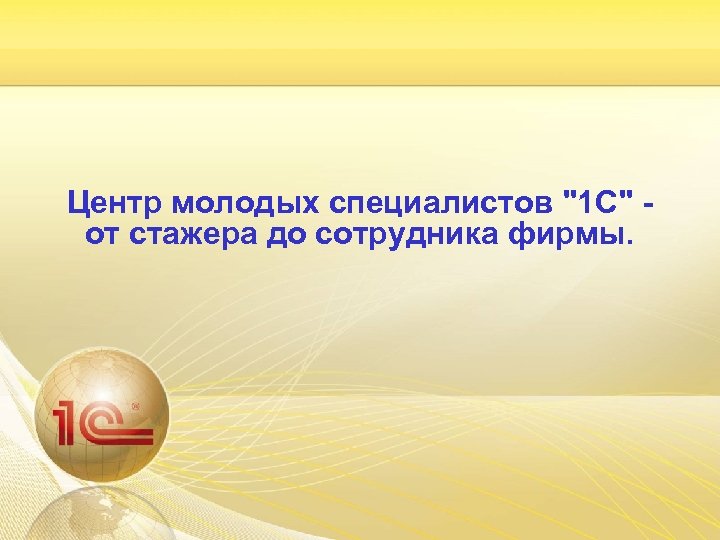 Центр молодых специалистов "1С" - от стажера до сотрудника фирмы.

1С